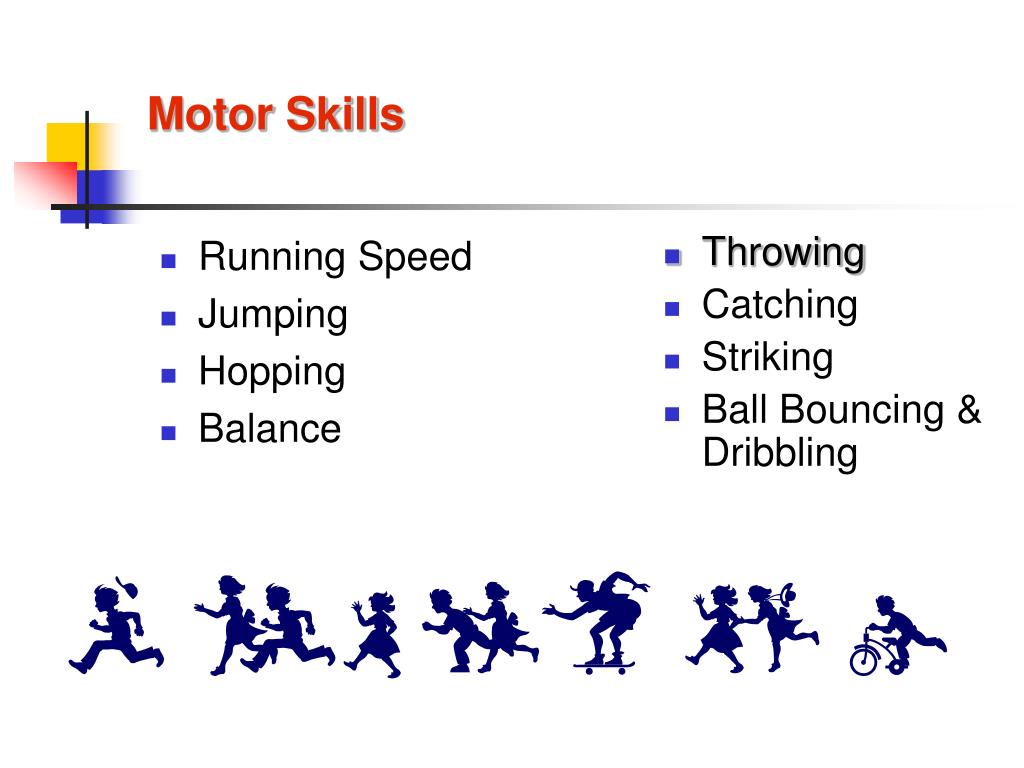 Motor Skills

- Running Speed
- Jumping
- Hopping
- Balance

- Throwing
- Catching
- Striking
- Ball Bouncing & Dribbling